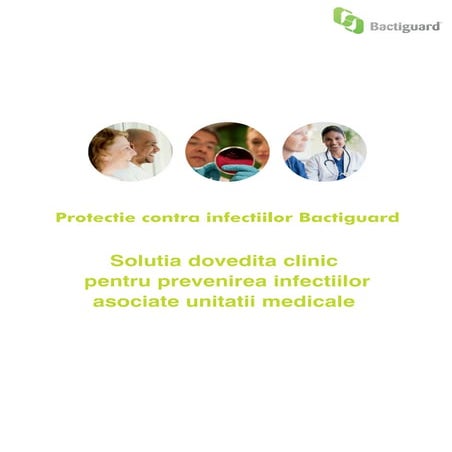 Bactiguard

Protectie contra infectiilor Bactiguard

Solutia dovedita clinic pentru prevenirea infectiilor asociate unitatii medicale